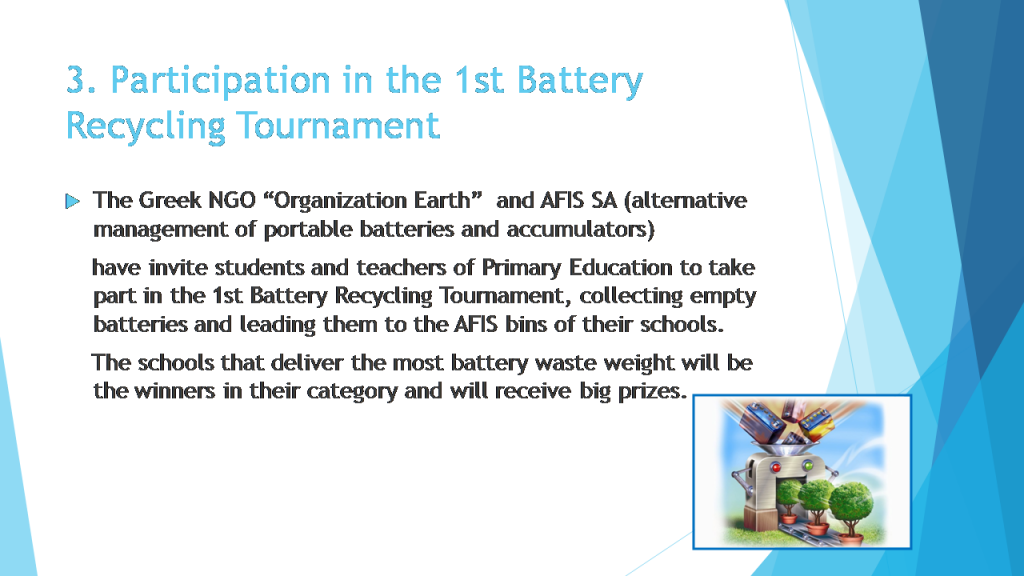 3. Participation in the 1st Battery Recycling Tournament

The Greek NGO “Organization Earth” and AFIS SA (alternative management of portable batteries and accumulators)

have invite students and teachers of Primary Education to take part in the 1st Battery Recycling Tournament, collecting empty batteries and leading them to the AFIS bins of their schools.

The schools that deliver the most battery waste weight will be the winners in their category and will receive big prizes.